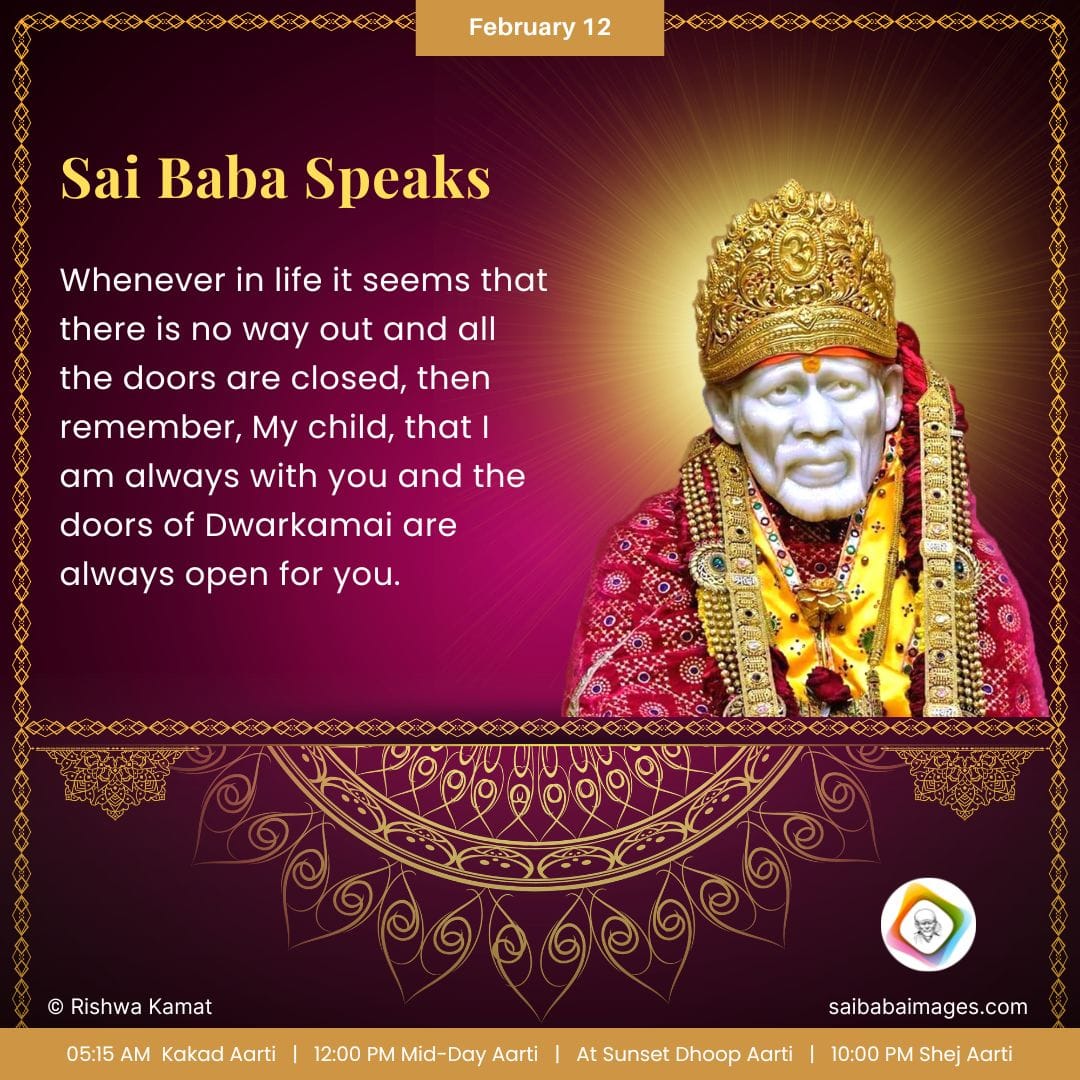 February 12

Sai Baba Speaks

Whenever in life it seems that there is no way out and all the doors are closed, then remember, My child, that I am always with you and the doors of Dwarkamai are always open for you.

© Rishwa Kamat

saibabaimages.com

05:15 AM Kakad Aarti | 12:00 PM Mid-Day Aarti | At Sunset Dhoop Aarti | 10:00 PM Shej Aarti